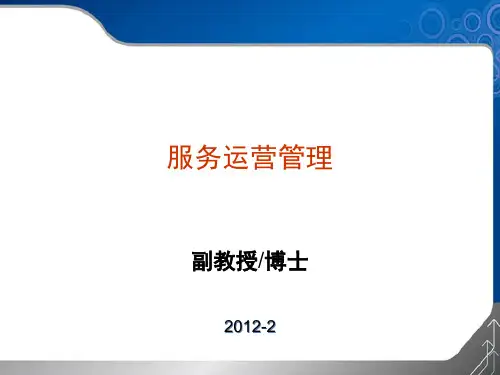 服务运营管理

副教授/博士

2012-2